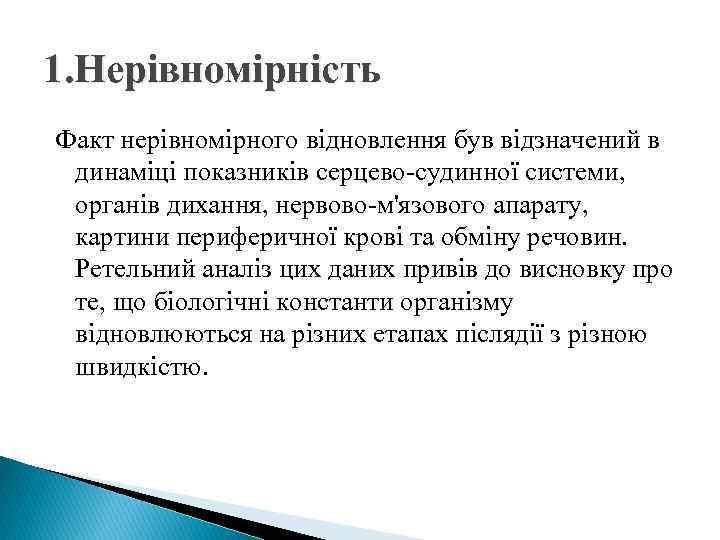 1.Нерівномірність

Факт нерівномірного відновлення був відзначений в динаміці показників серцево-судинної системи, органів дихання, нервово-м'язового апарату, картини периферичної крові та обміну речовин. Ретельний аналіз цих даних привів до висновку про те, що біологічні константи організму відновлюються на різних етапах післядії з різною швидкістю.